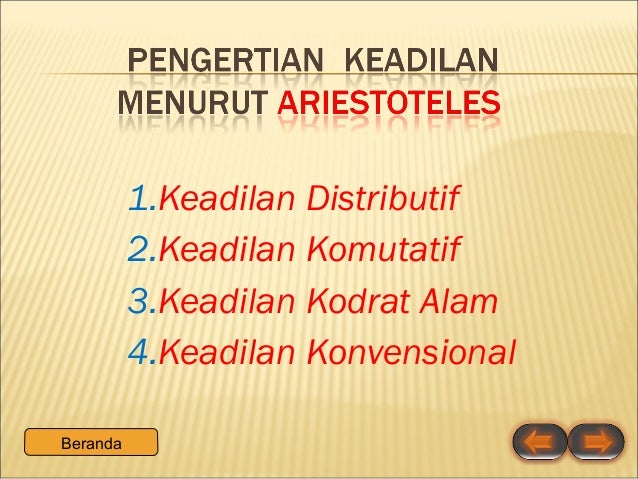 PENGERTIAN KEADILAN MENURUT ARIESTOTELES

1.Keadilan Distributif
2.Keadilan Komutatif
3.Keadilan Kodrat Alam
4.Keadilan Konvensional

Beranda